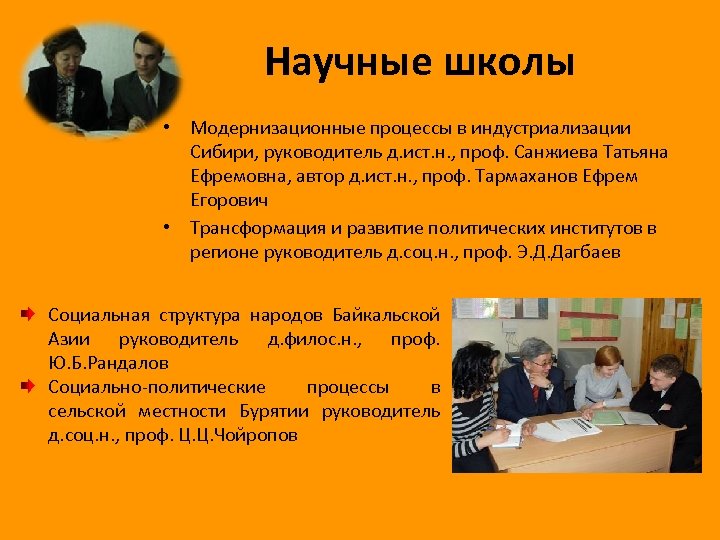 Научные школы

• Модернизационные процессы в индустриализации Сибири, руководитель д.ист.н., проф. Санжиева Татьяна Ефремовна, автор д.ист.н., проф. Тармаханов Ефрем Егорович

• Трансформация и развитие политических институтов в регионе руководитель д.соц.н., проф. Э.Д.Дагбаев

Социальная структура народов Байкальской Азии руководитель д.филос.н., проф. Ю.Б.Рандалов

Социально-политические процессы в сельской местности Бурятии руководитель д.соц.н., проф. Ц.Ц.Чойропов